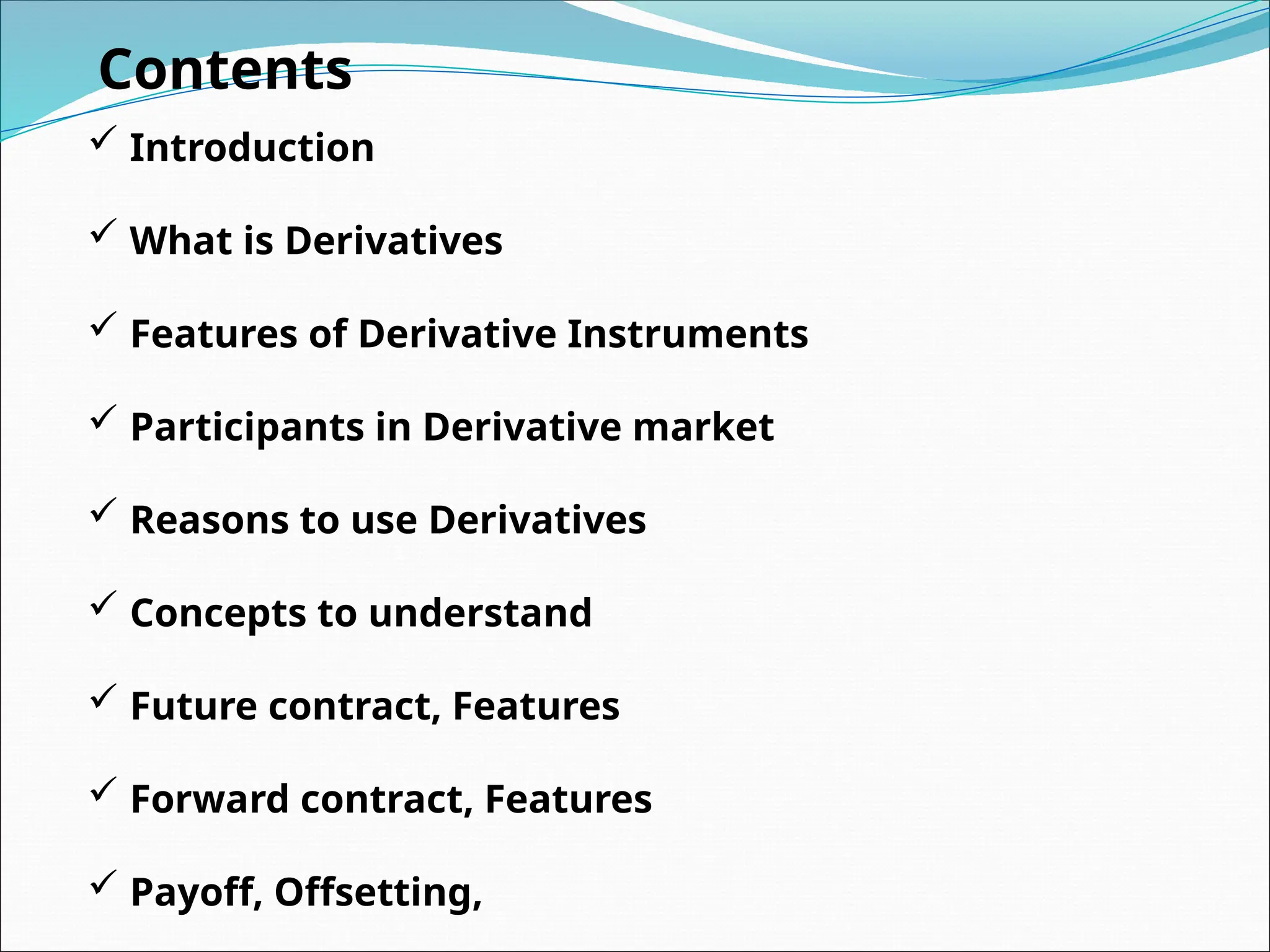 Contents

✓ Introduction

✓ What is Derivatives

✓ Features of Derivative Instruments

✓ Participants in Derivative market

✓ Reasons to use Derivatives

✓ Concepts to understand

✓ Future contract, Features

✓ Forward contract, Features

✓ Payoff, Offsetting,